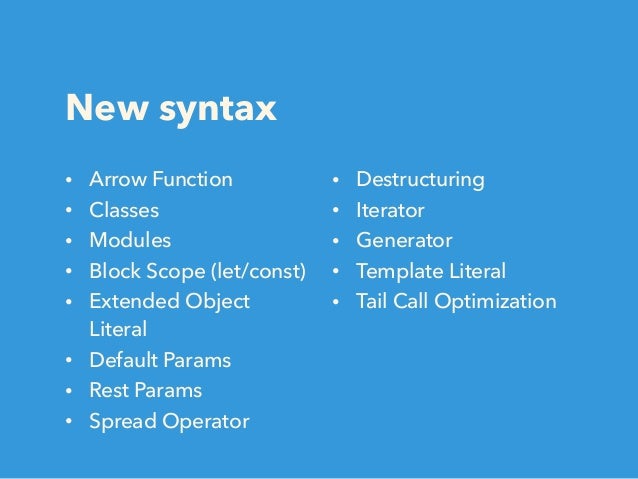 New syntax

• Arrow Function
• Classes
• Modules
• Block Scope (let/const)
• Extended Object Literal
• Default Params
• Rest Params
• Spread Operator

• Destructuring
• Iterator
• Generator
• Template Literal
• Tail Call Optimization